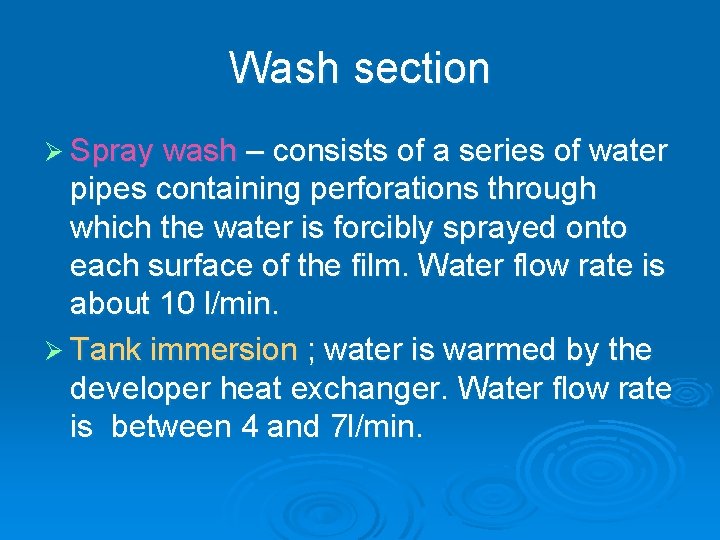 Wash section

➢ Spray wash – consists of a series of water pipes containing perforations through which the water is forcibly sprayed onto each surface of the film. Water flow rate is about 10 l/min.

➢ Tank immersion ; water is warmed by the developer heat exchanger. Water flow rate is between 4 and 7l/min.